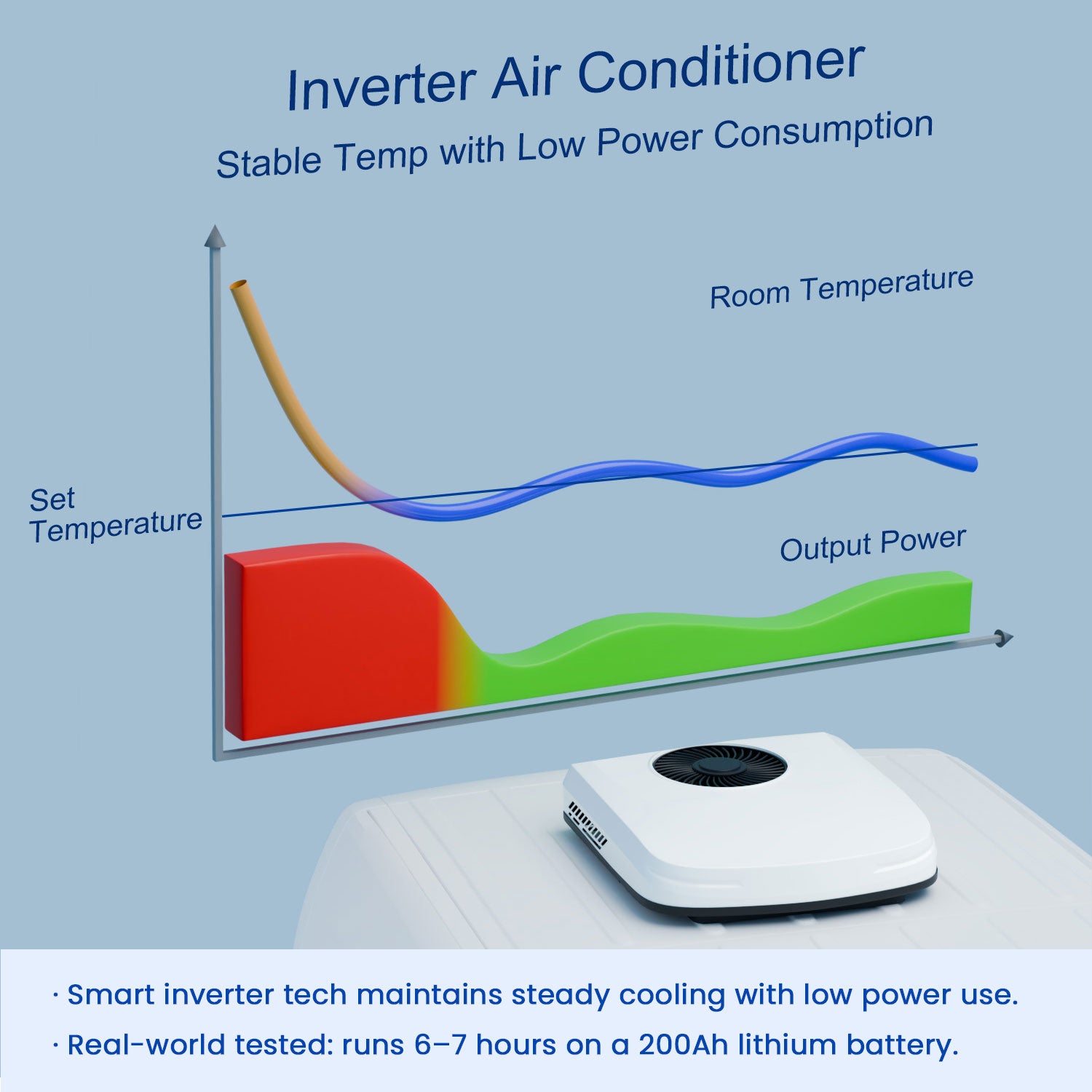 Inverter Air Conditioner
Stable Temp with Low Power Consumption

Room Temperature

Set Temperature

Output Power

· Smart inverter tech maintains steady cooling with low power use.
· Real-world tested: runs 6–7 hours on a 200Ah lithium battery.